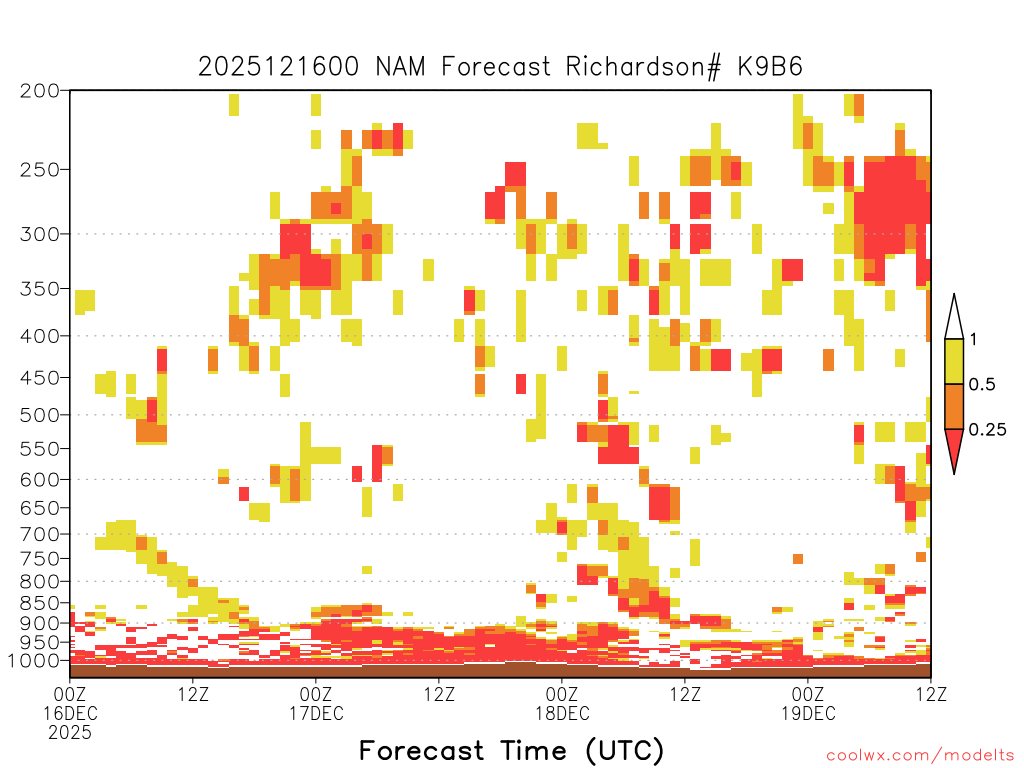 2025121600 NAM Forecast Richardson# K9B6

200
250
300
350
400
450
500
550
600
650
700
750
800
850
900
950
1000

1
0.5
0.25

00Z 16DEC 2025
12Z
00Z 17DEC
12Z
00Z 18DEC
12Z
00Z 19DEC
12Z

Forecast Time (UTC)

coolwx.com/modelts